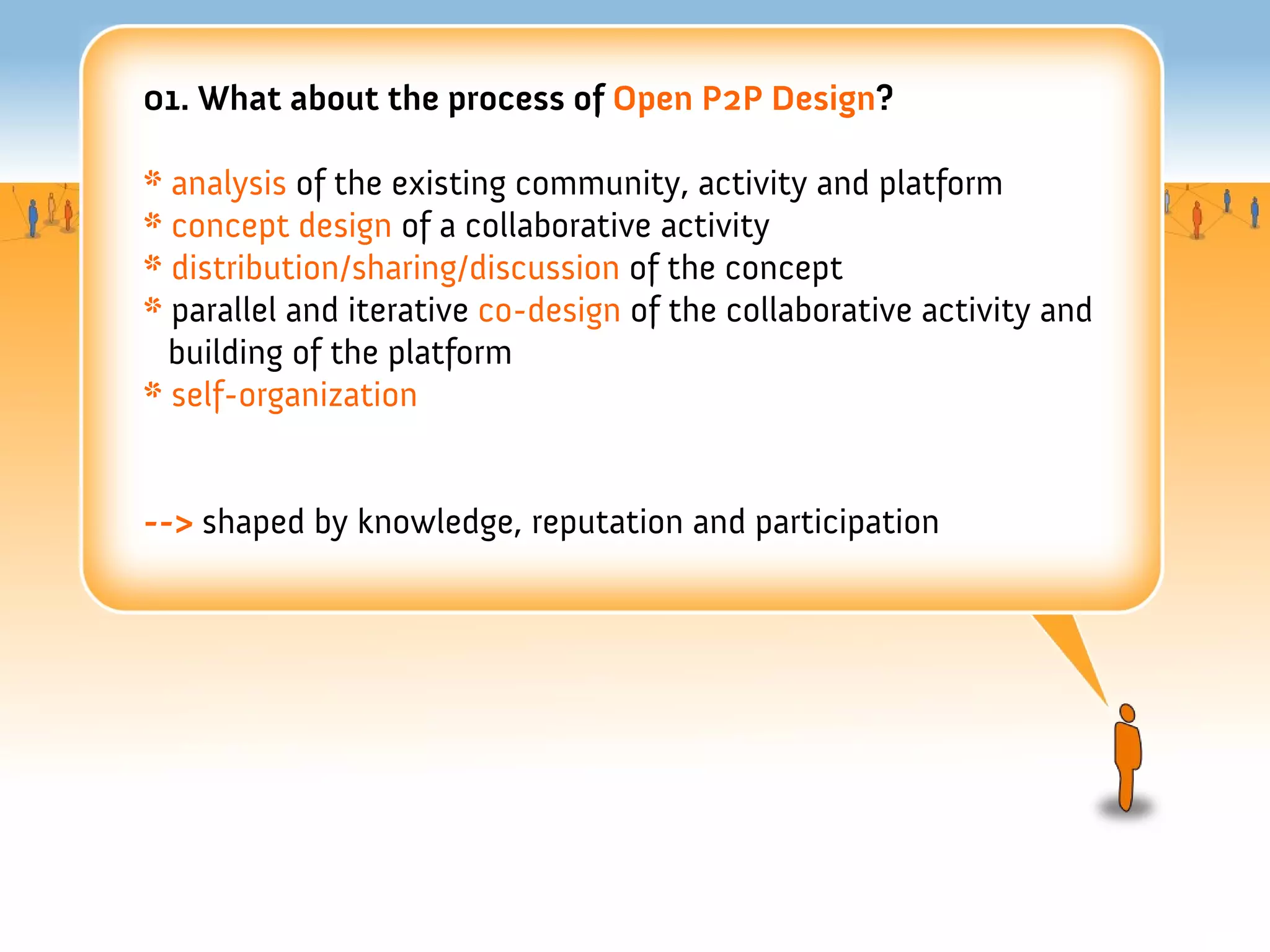 01. What about the process of Open P2P Design?

* analysis of the existing community, activity and platform
* concept design of a collaborative activity
* distribution/sharing/discussion of the concept
* parallel and iterative co-design of the collaborative activity and building of the platform
* self-organization

--> shaped by knowledge, reputation and participation